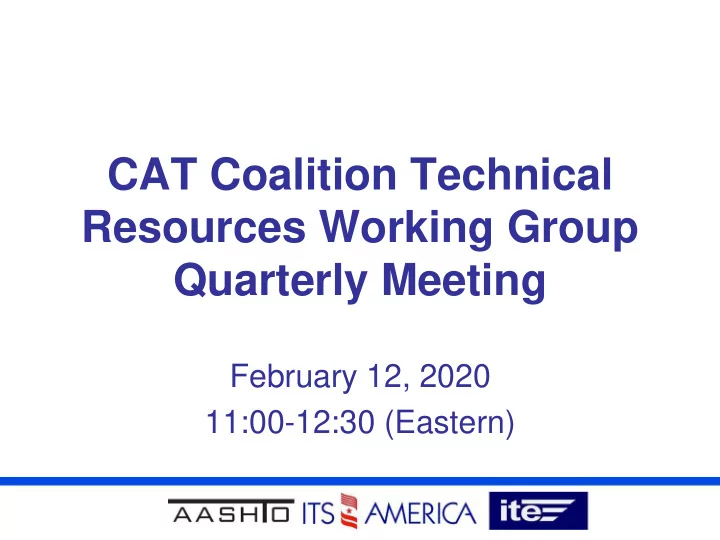 CAT Coalition Technical Resources Working Group Quarterly Meeting

February 12, 2020
11:00-12:30 (Eastern)

AASHTO ITS AMERICA ite